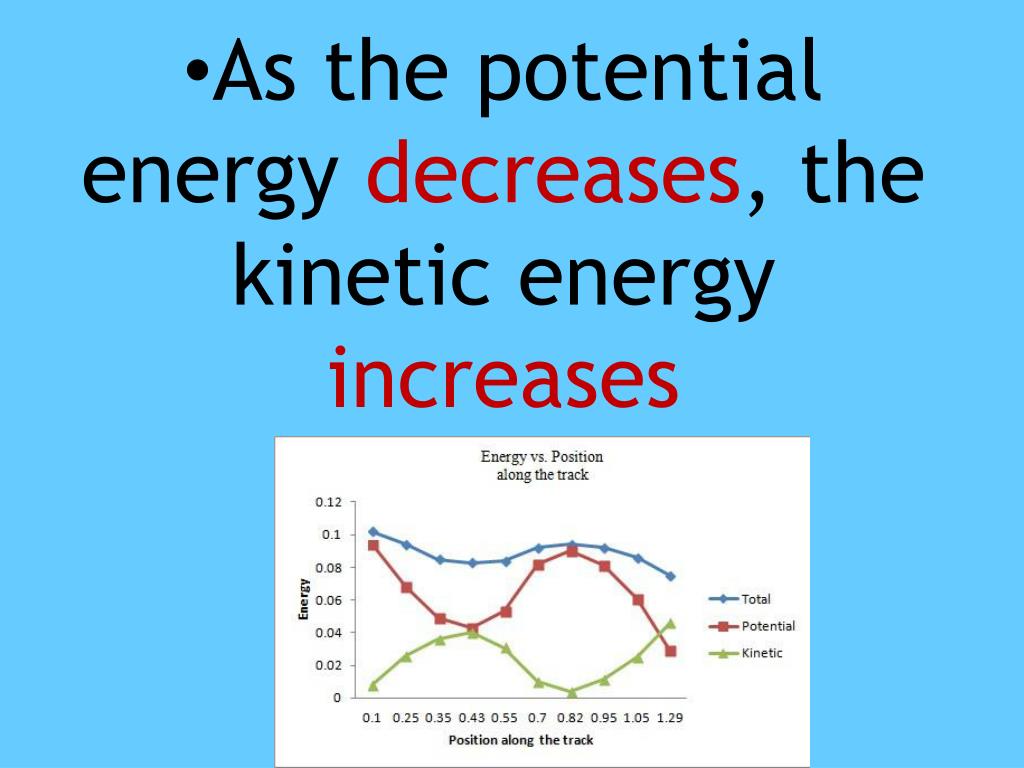 •As the potential energy decreases, the kinetic energy increases

Energy vs. Position along the track

0.12
0.1
0.08
0.06
0.04
0.02
0

Energy

0.1 0.25 0.35 0.43 0.55 0.7 0.82 0.95 1.05 1.29

Position along the track

Total
Potential
Kinetic